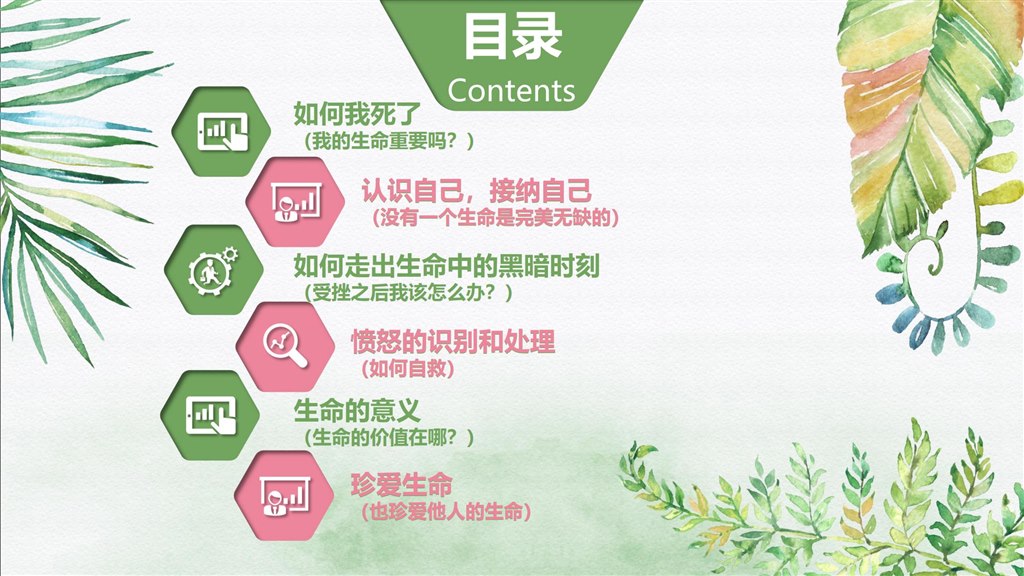 目录
Contents

如何我死了
（我的生命重要吗？）

认识自己，接纳自己
（没有一个生命是完美无缺的）

如何走出生命中的黑暗时刻
（受挫之后我该怎么办？）

愤怒的识别和处理
（如何自救）

生命的意义
（生命的价值在哪？）

珍爱生命
（也珍爱他人的生命）